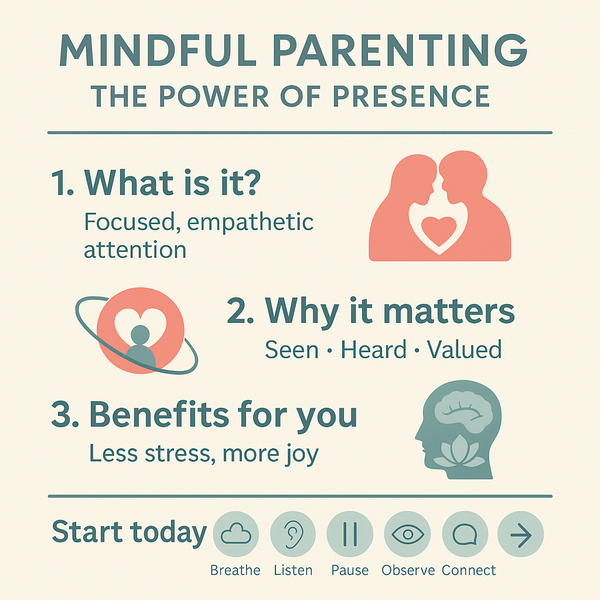 MINDFUL PARENTING
THE POWER OF PRESENCE

1. What is it?
Focused, empathetic attention

2. Why it matters
Seen · Heard · Valued

3. Benefits for you
Less stress, more joy

Start today
Breathe Listen Pause Observe Connect